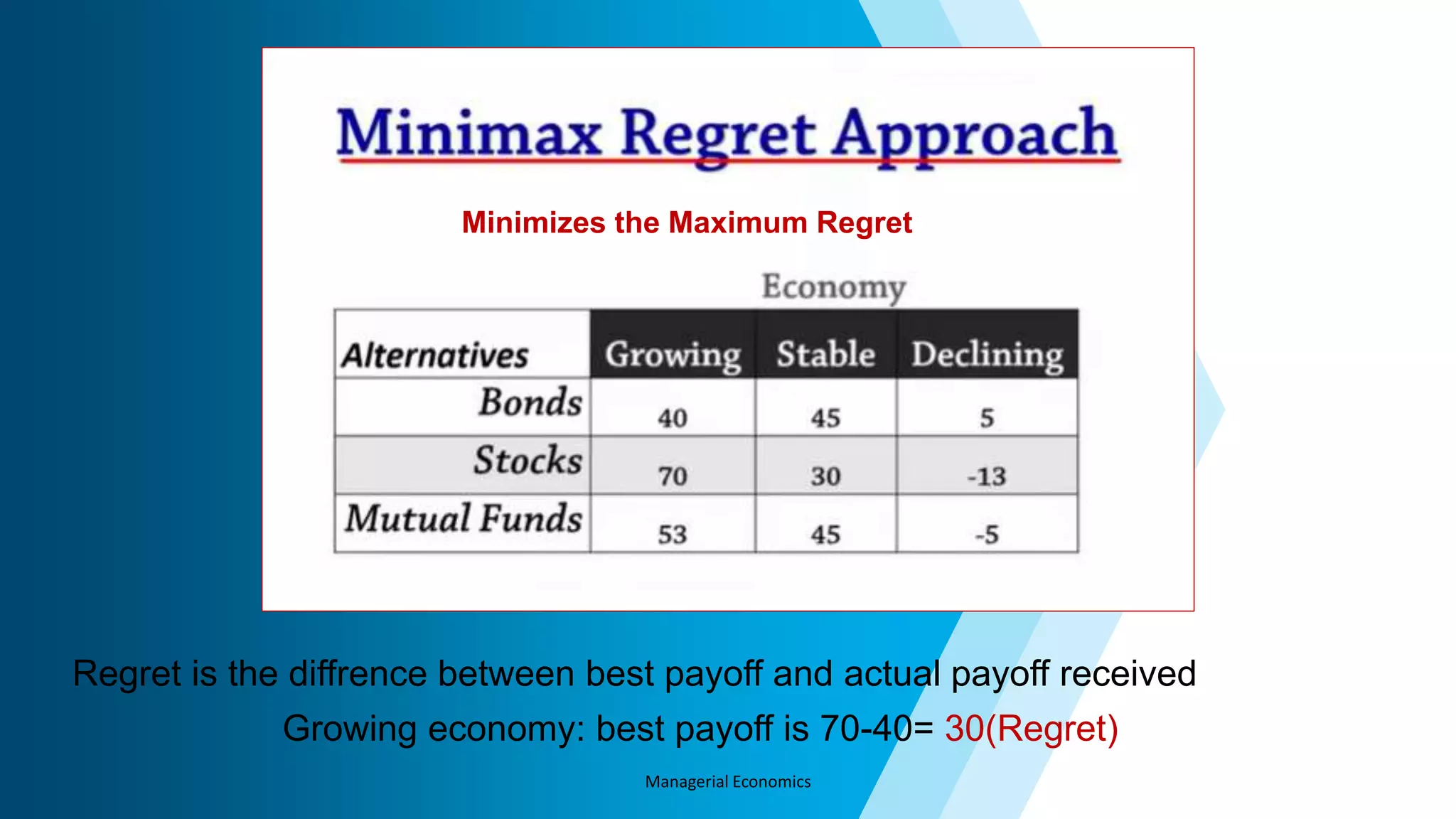 Minimax Regret Approach

Minimizes the Maximum Regret

Economy

| Alternatives | Growing | Stable | Declining |
|---|---|---|---|
| Bonds | 40 | 45 | 5 |
| Stocks | 70 | 30 | -13 |
| Mutual Funds | 53 | 45 | -5 |

Regret is the diffrence between best payoff and actual payoff received

Growing economy: best payoff is 70-40= 30(Regret)

Managerial Economics